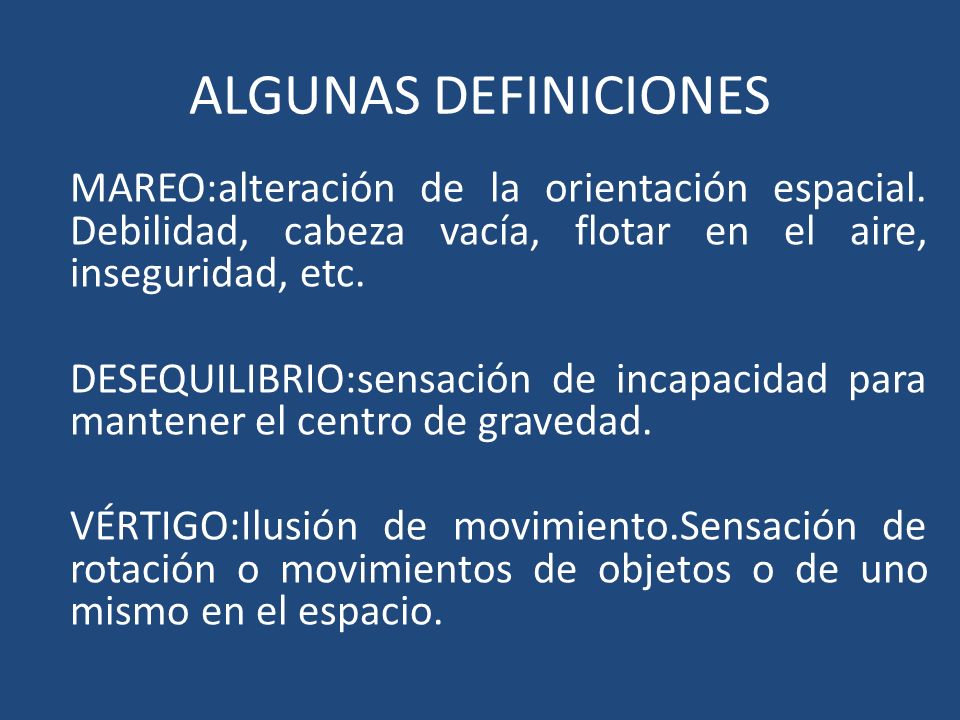 ALGUNAS DEFINICIONES

MAREO:alteración de la orientación espacial. Debilidad, cabeza vacía, flotar en el aire, inseguridad, etc.

DESEQUILIBRIO:sensación de incapacidad para mantener el centro de gravedad.

VÉRTIGO:Ilusión de movimiento.Sensación de rotación o movimientos de objetos o de uno mismo en el espacio.